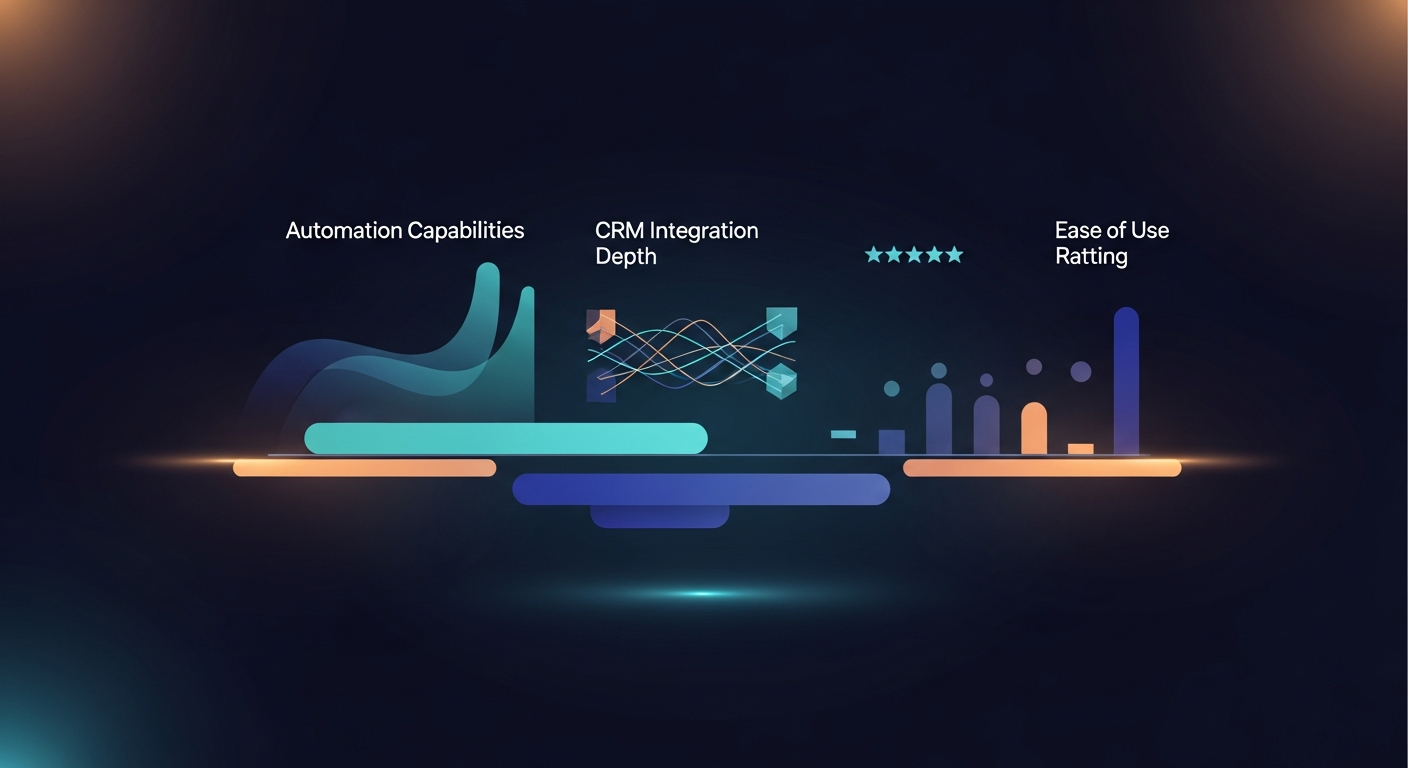 Automation Capabilities

CRM Integration Depth

★★★★★

Ease of Use Ratting